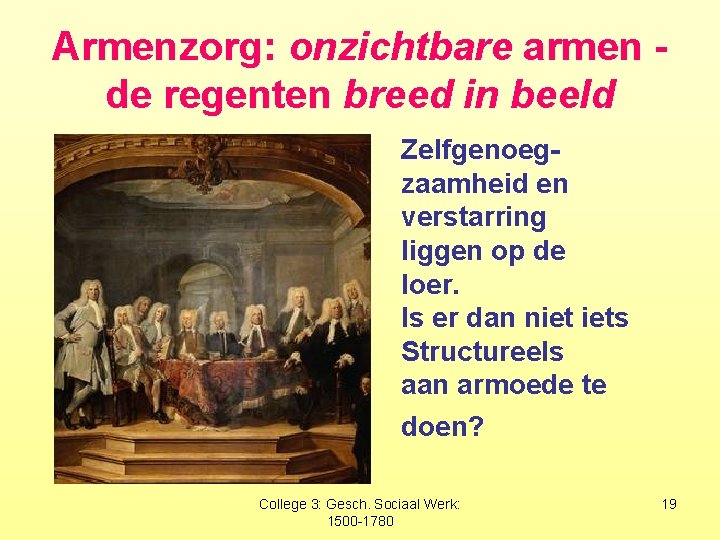 Armenzorg: onzichtbare armen - de regenten breed in beeld

Zelfgenoegzaamheid en verstarring liggen op de loer.
Is er dan niet iets Structureels aan armoede te doen?

College 3: Gesch. Sociaal Werk: 1500-1780

19